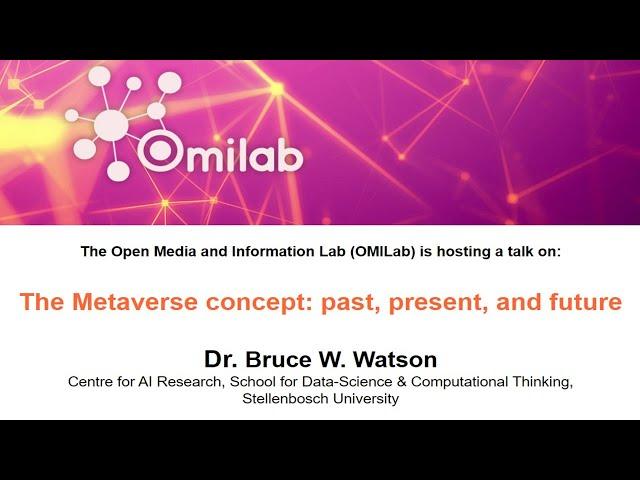 Omilab

The Open Media and Information Lab (OMILab) is hosting a talk on:

The Metaverse concept: past, present, and future

Dr. Bruce W. Watson
Centre for AI Research, School for Data-Science & Computational Thinking, Stellenbosch University